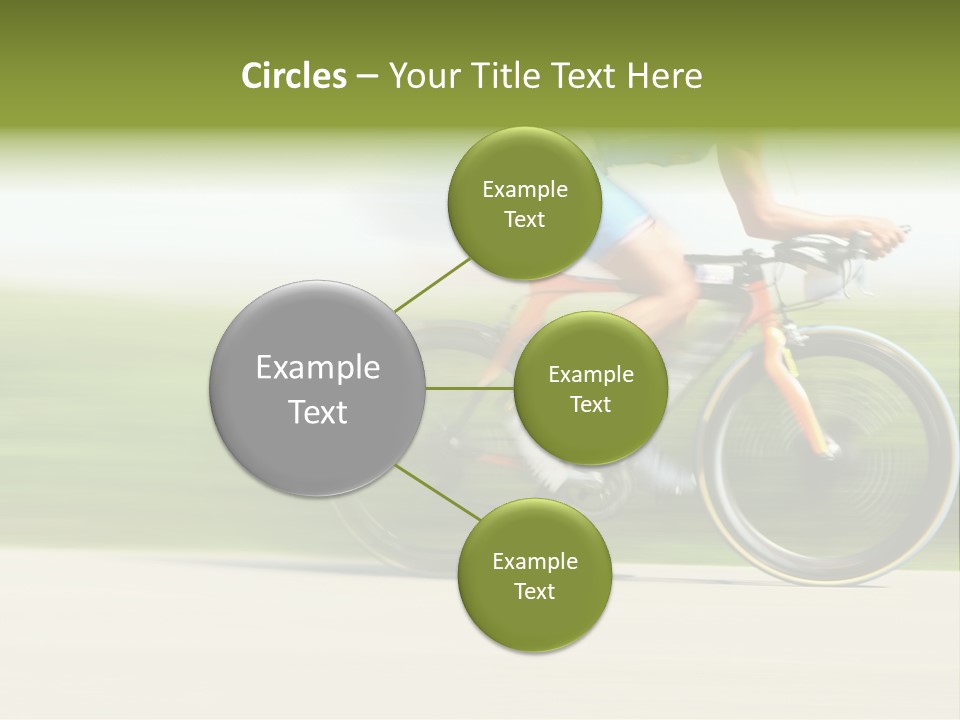 Circles – Your Title Text Here

Example Text

Example Text

Example Text

Example Text